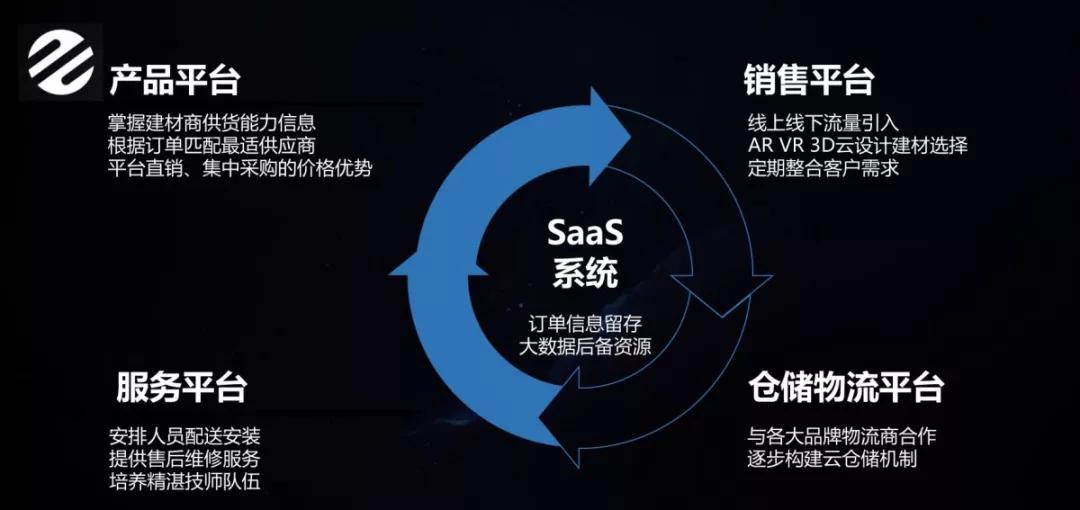 产品平台
掌握建材商供货能力信息
根据订单匹配最适供应商
平台直销、集中采购的价格优势

销售平台
线上线下流量引入
AR VR 3D云设计建材选择
定期整合客户需求

SaaS
系统
订单信息留存
大数据后备资源

服务平台
安排人员配送安装
提供售后维修服务
培养精湛技师队伍

仓储物流平台
与各大品牌物流商合作
逐步构建云仓储机制